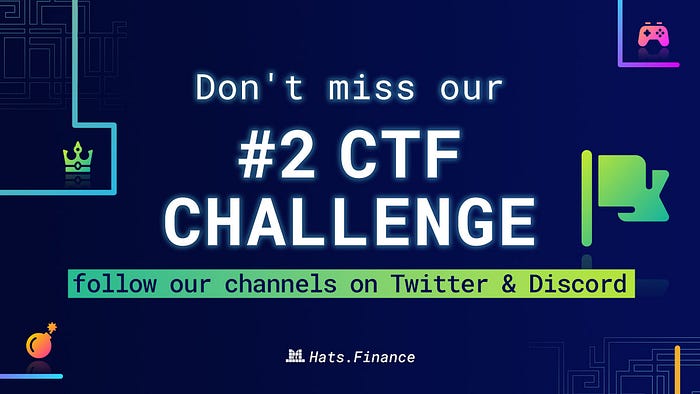 Don't miss our

#2 CTF CHALLENGE

follow our channels on Twitter & Discord

Hats.Finance